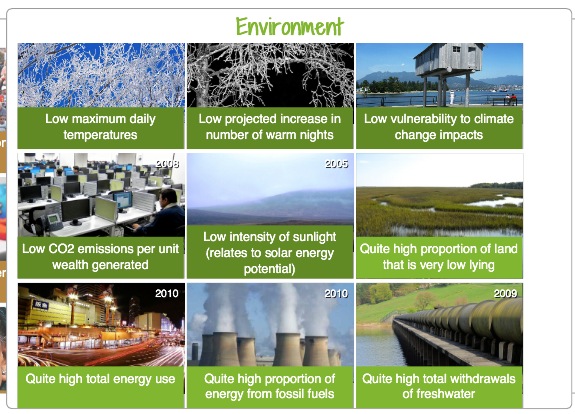 Environment

Low maximum daily temperatures

Low projected increase in number of warm nights

Low vulnerability to climate change impacts

2008

Low CO2 emissions per unit wealth generated

2005

Low intensity of sunlight (relates to solar energy potential)

Quite high proportion of land that is very low lying

2010

Quite high total energy use

2010

Quite high proportion of energy from fossil fuels

2009

Quite high total withdrawals of freshwater